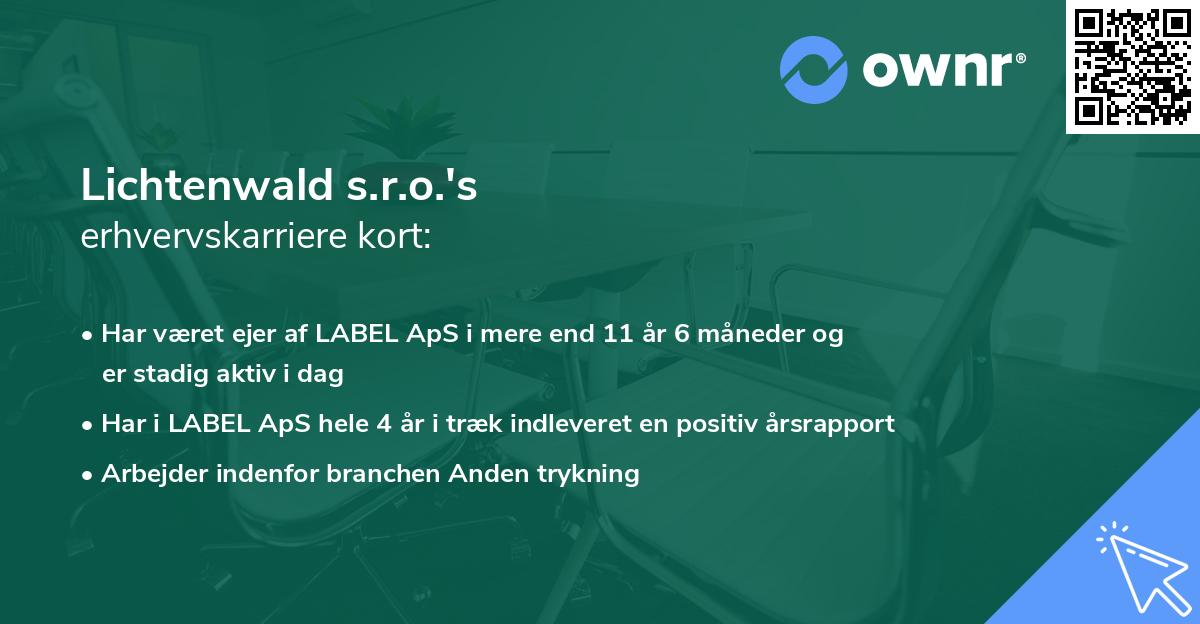 ownr®

Lichtenwald s.r.o.'s
erhvervskarriere kort:

• Har været ejer af LABEL ApS i mere end 11 år 6 måneder og er stadig aktiv i dag
• Har i LABEL ApS hele 4 år i træk indleveret en positiv årsrapport
• Arbejder indenfor branchen Anden trykning